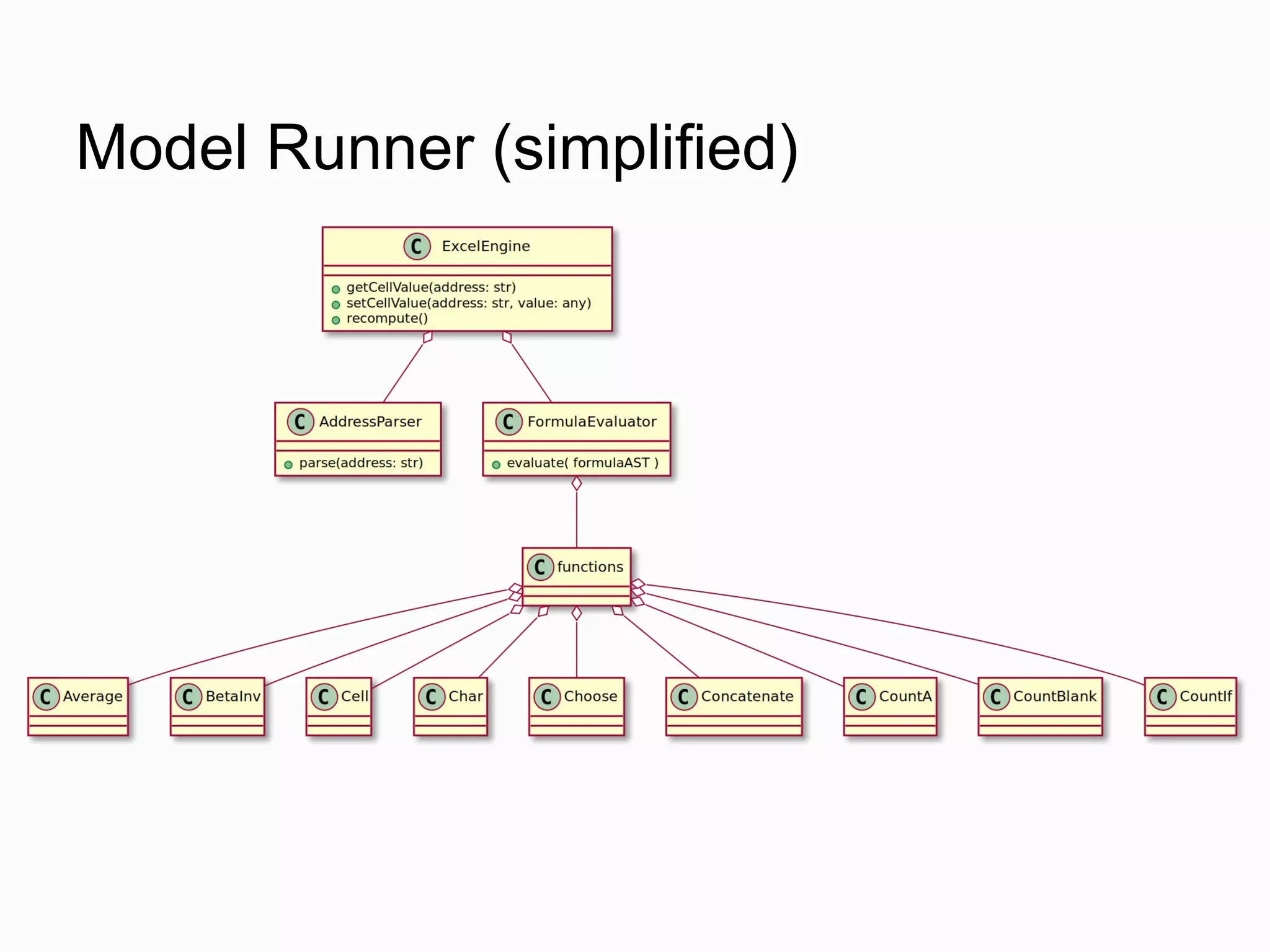 Model Runner (simplified)

C ExcelEngine

getCellValue(address: str)
setCellValue(address: str, value: any)
recompute()

C AddressParser

parse(address: str)

C FormulaEvaluator

evaluate( formulaAST )

C functions

C Average

C BetaInv

C Cell

C Char

C Choose

C Concatenate

C CountA

C CountBlank

C CountIf